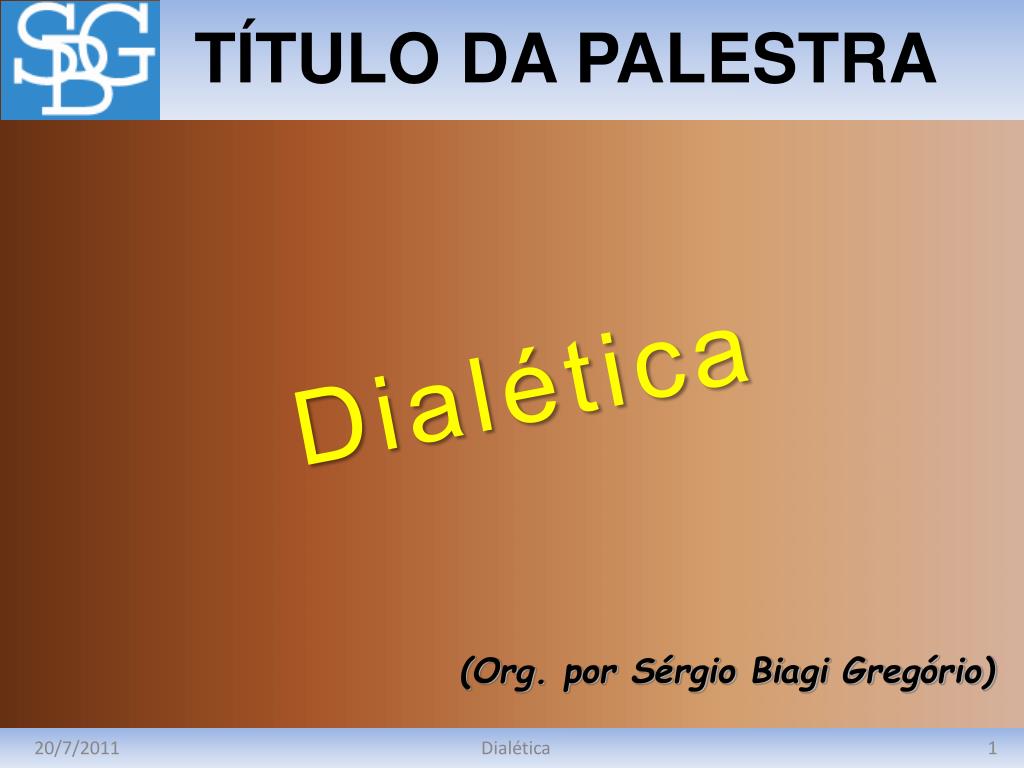 SBG

TÍTULO DA PALESTRA

Dialética

(Org. por Sérgio Biagi Gregório)

20/7/2011 Dialética 1